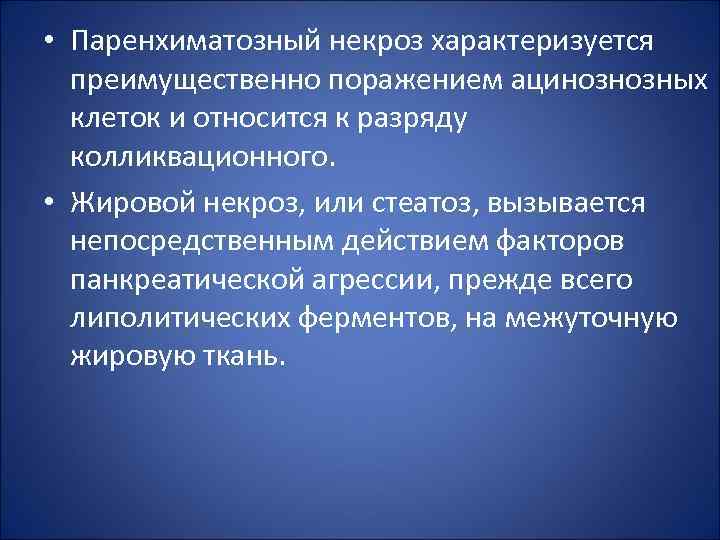 • Паренхиматозный некроз характеризуется преимущественно поражением ацинознозных клеток и относится к разряду колликвационного.

• Жировой некроз, или стеатоз, вызывается непосредственным действием факторов панкреатической агрессии, прежде всего липолитических ферментов, на межуточную жировую ткань.